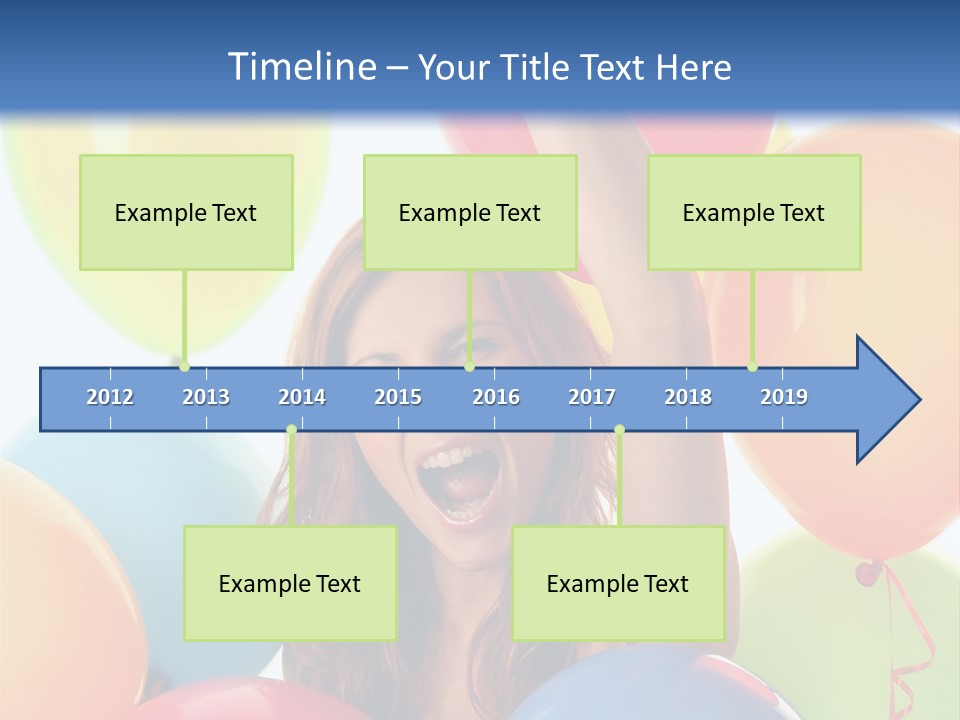 Timeline – Your Title Text Here

Example Text

Example Text

Example Text

2012 2013 2014 2015 2016 2017 2018 2019

Example Text

Example Text